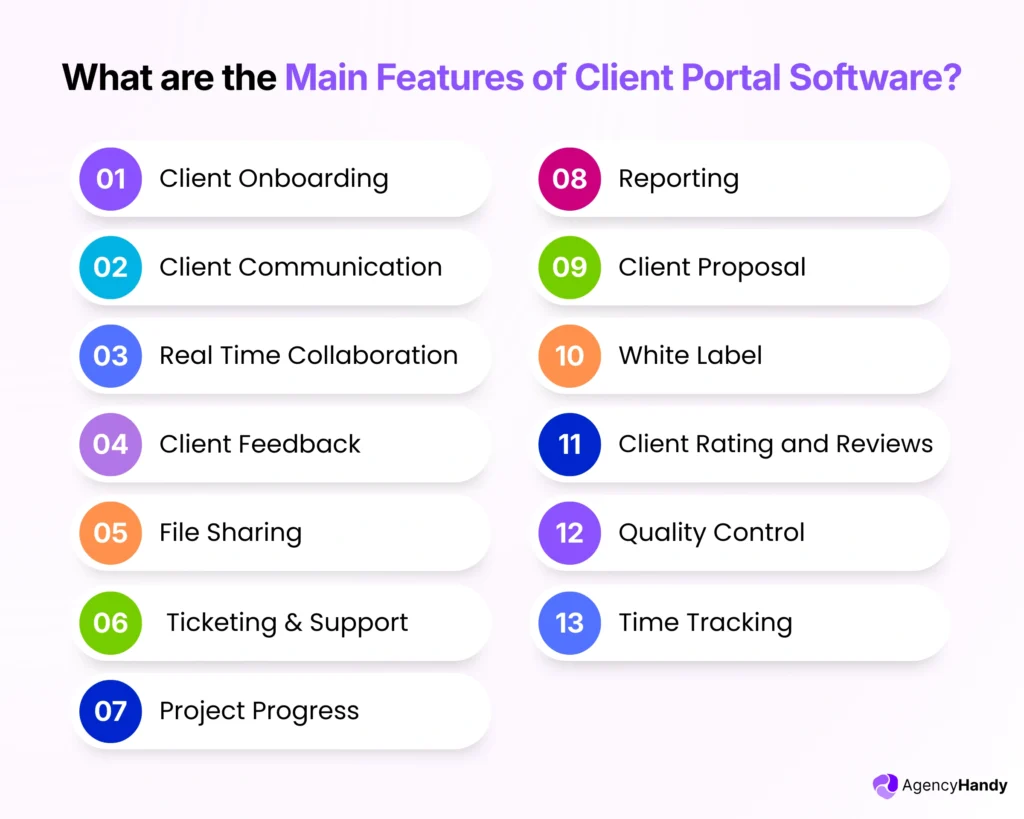 What are the Main Features of Client Portal Software?

01 Client Onboarding

02 Client Communication

03 Real Time Collaboration

04 Client Feedback

05 File Sharing

06 Ticketing & Support

07 Project Progress

08 Reporting

09 Client Proposal

10 White Label

11 Client Rating and Reviews

12 Quality Control

13 Time Tracking

AgencyHandy